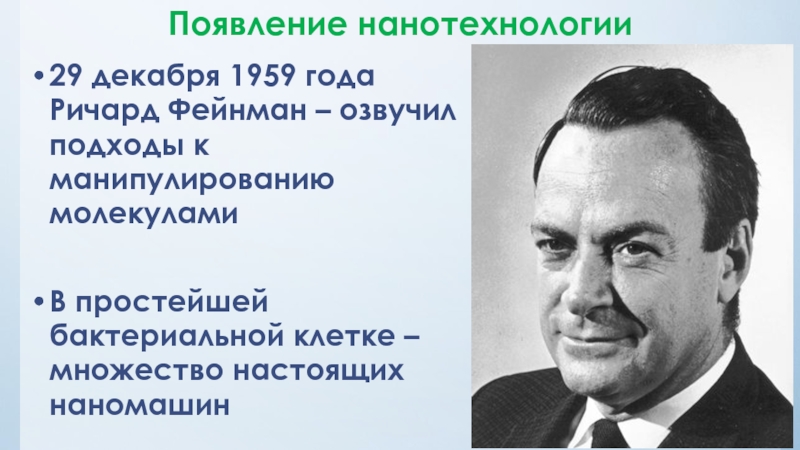 Появление нанотехнологии

•29 декабря 1959 года Ричард Фейнман – озвучил подходы к манипулированию молекулами

•В простейшей бактериальной клетке – множество настоящих наномашин